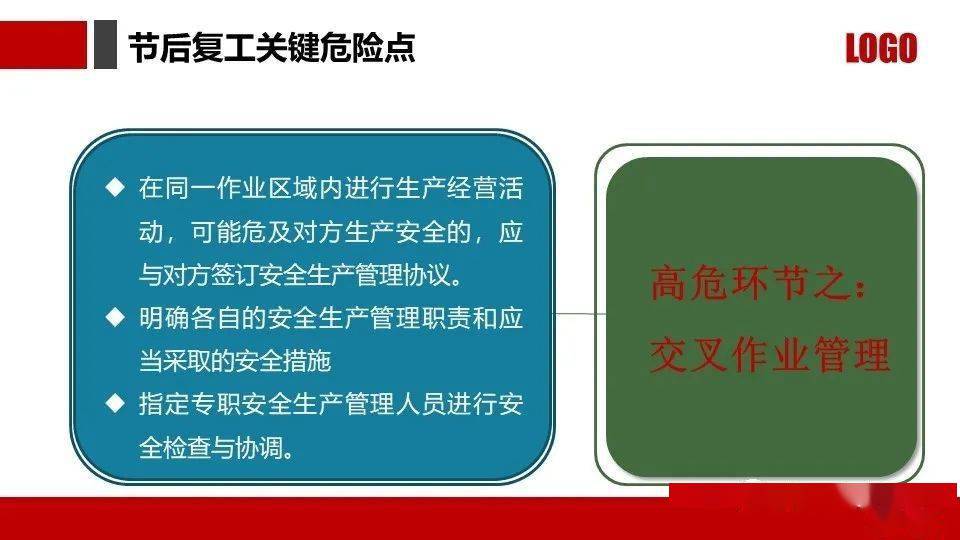 节后复工关键危险点

LOGO

◆ 在同一作业区域内进行生产经营活动，可能危及对方生产安全的，应与对方签订安全生产管理协议。

◆ 明确各自的安全生产管理职责和应当采取的安全措施

◆ 指定专职安全生产管理人员进行安全检查与协调。

高危环节之：
交叉作业管理